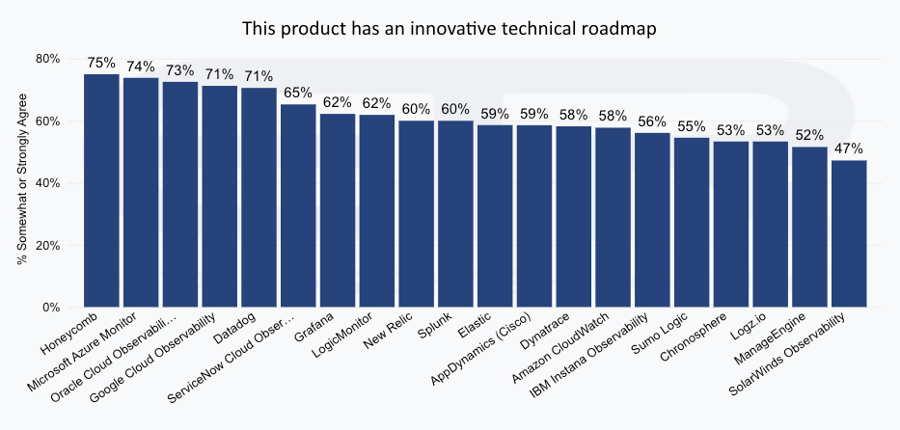 This product has an innovative technical roadmap

% Somewhat or Strongly Agree

80%
60%
40%
20%
0%

75%
74%
73%
71%
71%
65%
62%
62%
60%
60%
59%
59%
58%
58%
56%
55%
53%
53%
52%
47%

Honeycomb
Microsoft Azure Monitor
Oracle Cloud Observabili...
Google Cloud Observability
Datadog
ServiceNow Cloud Obser...
Grafana
LogicMonitor
New Relic
Splunk
Elastic
AppDynamics (Cisco)
Dynatrace
Amazon CloudWatch
IBM Instana Observability
Sumo Logic
Chronosphere
Logz.io
ManageEngine
SolarWinds Observability